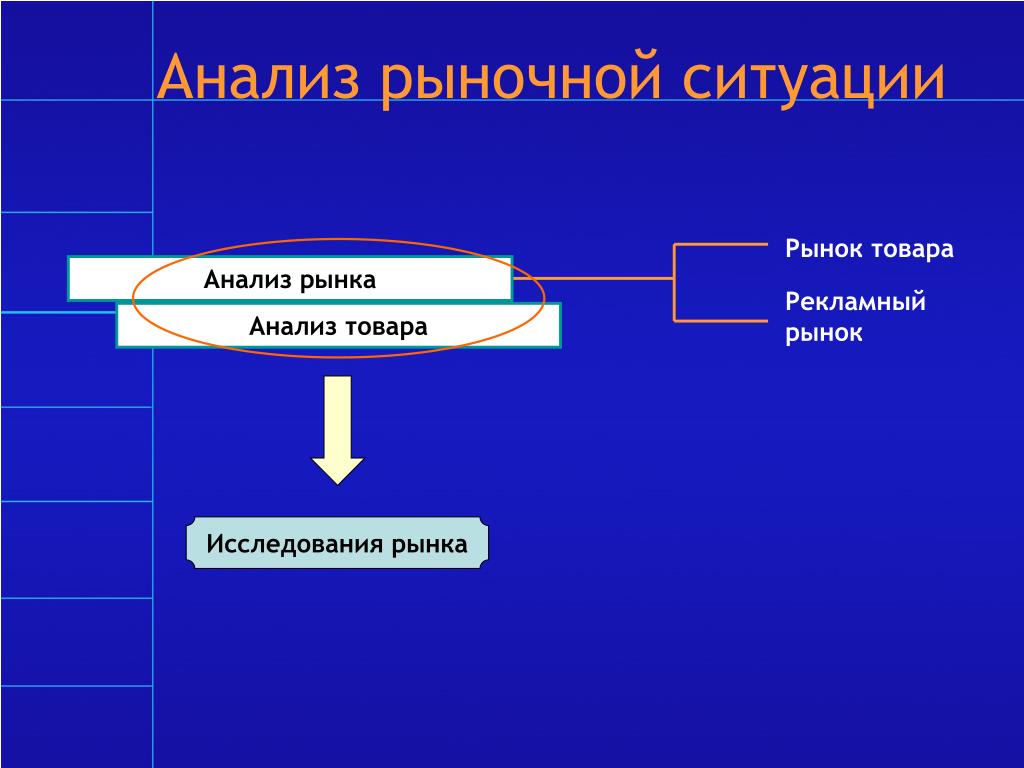 Анализ рыночной ситуации

Анализ рынка

Анализ товара

Рынок товара

Рекламный рынок

Исследования рынка